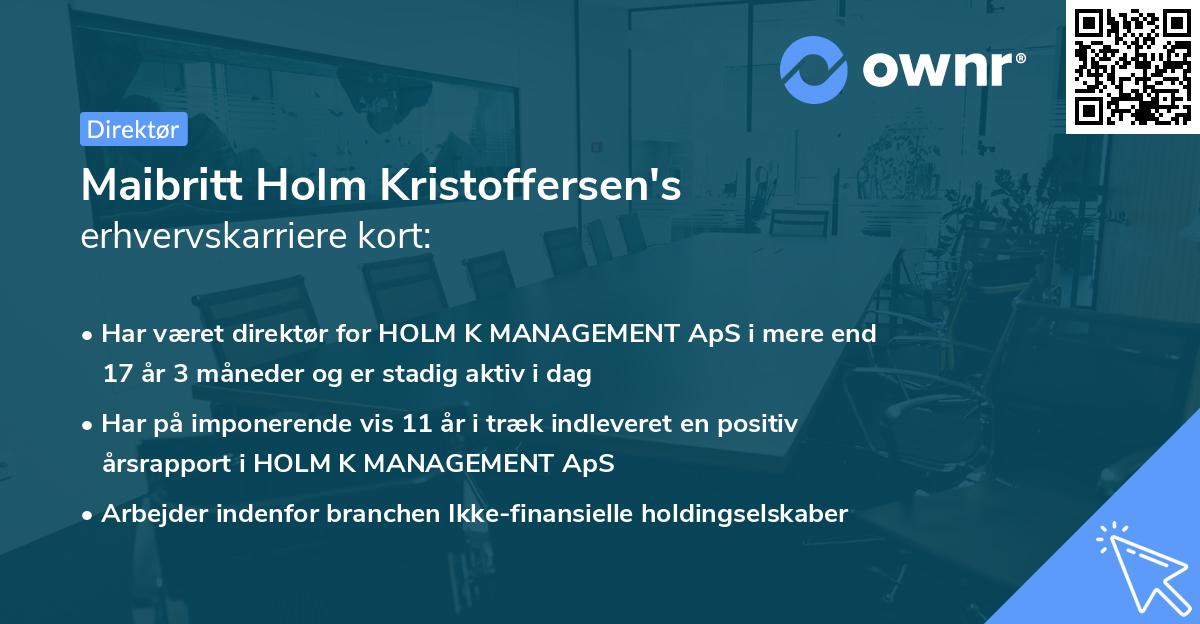 ownr®

Direktør

Maibritt Holm Kristoffersen's
erhvervskarriere kort:

• Har været direktør for HOLM K MANAGEMENT ApS i mere end 17 år 3 måneder og er stadig aktiv i dag

• Har på imponerende vis 11 år i træk indleveret en positiv årsrapport i HOLM K MANAGEMENT ApS

• Arbejder indenfor branchen Ikke-finansielle holdingselskaber